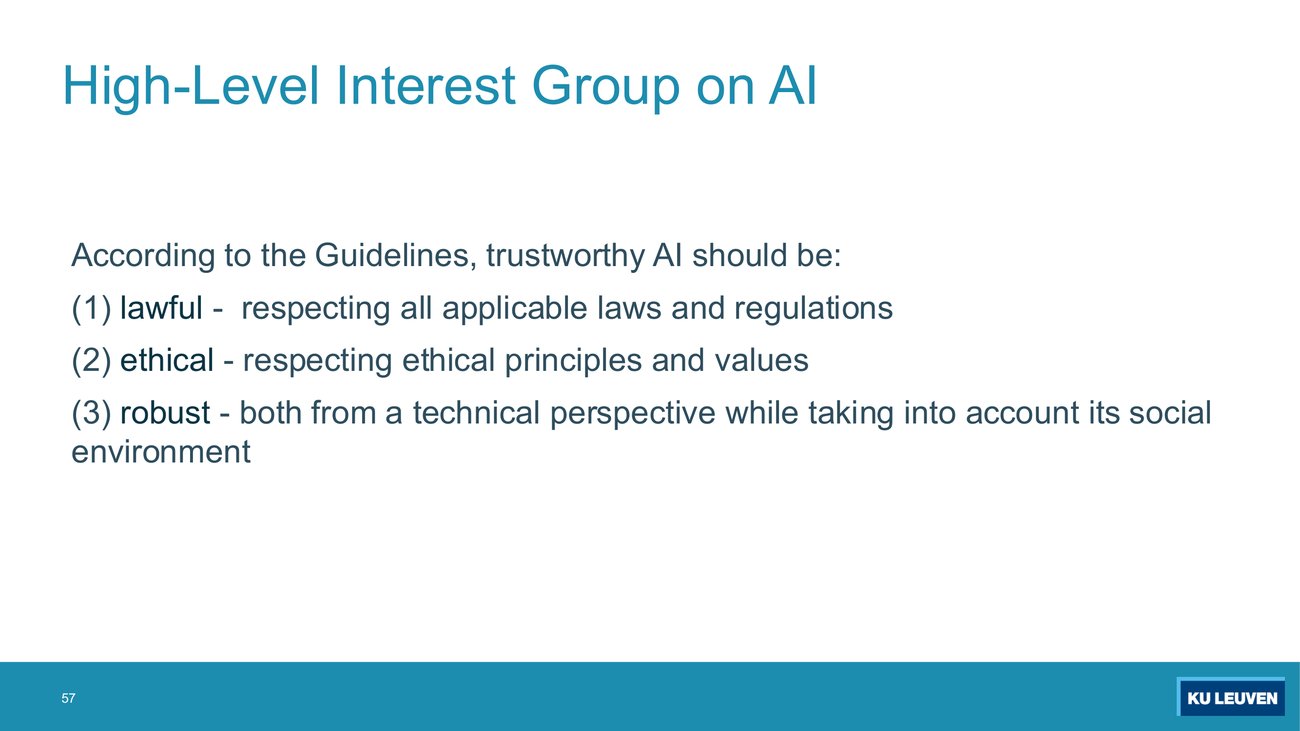 High-Level Interest Group on AI

According to the Guidelines, trustworthy AI should be:

(1) lawful - respecting all applicable laws and regulations

(2) ethical - respecting ethical principles and values

(3) robust - both from a technical perspective while taking into account its social environment

57

KU LEUVEN